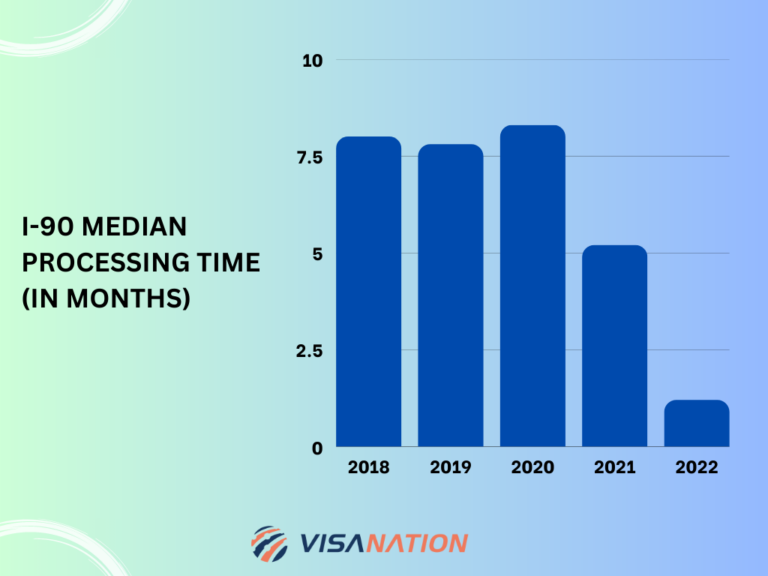 I-90 MEDIAN PROCESSING TIME (IN MONTHS)

10
7.5
5
2.5
0

2018
2019
2020
2021
2022

VISANATION